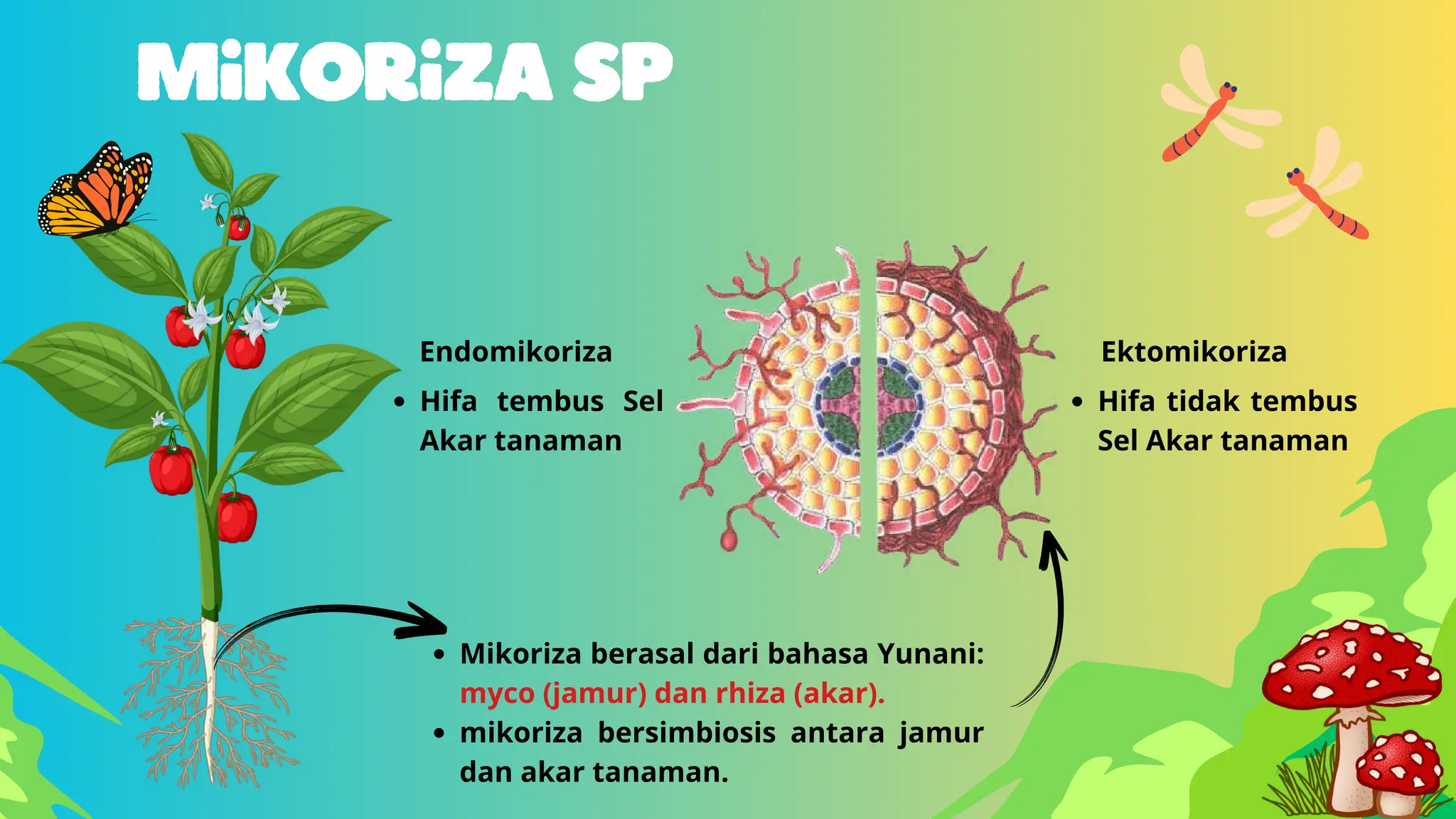 MiKORiZA SP

Endomikoriza

• Hifa tembus Sel Akar tanaman

Ektomikoriza

• Hifa tidak tembus Sel Akar tanaman

• Mikoriza berasal dari bahasa Yunani: myco (jamur) dan rhiza (akar).
• mikoriza bersimbiosis antara jamur dan akar tanaman.